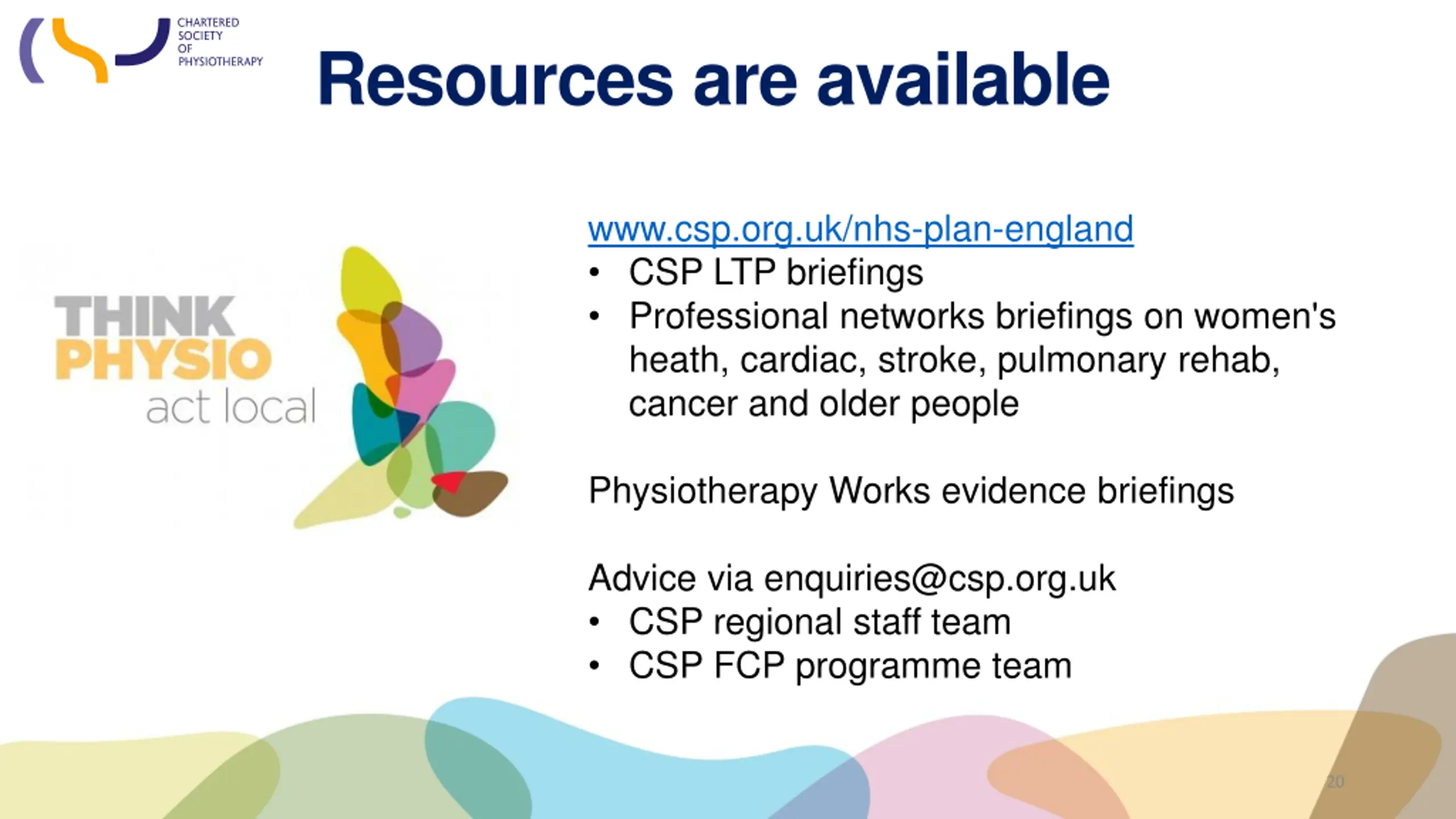 CHARTERED SOCIETY OF PHYSIOTHERAPY

Resources are available

THINK PHYSIO act local

www.csp.org.uk/nhs-plan-england
• CSP LTP briefings
• Professional networks briefings on women's heath, cardiac, stroke, pulmonary rehab, cancer and older people

Physiotherapy Works evidence briefings

Advice via enquiries@csp.org.uk
• CSP regional staff team
• CSP FCP programme team

20